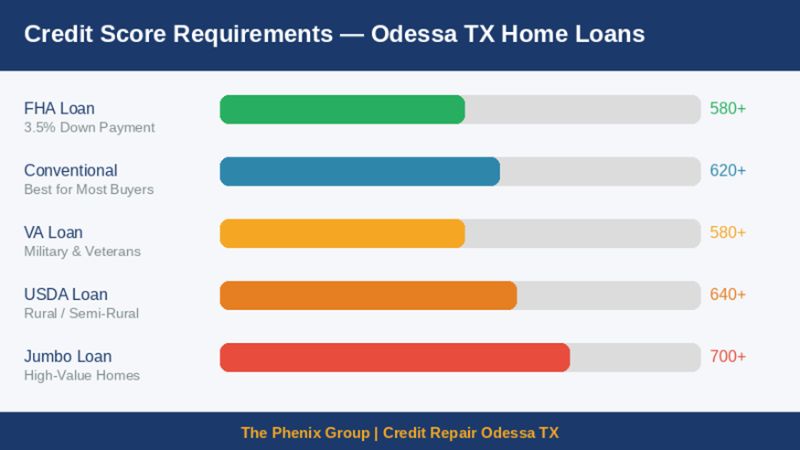 Credit Score Requirements — Odessa TX Home Loans

FHA Loan
3.5% Down Payment
580+

Conventional
Best for Most Buyers
620+

VA Loan
Military & Veterans
580+

USDA Loan
Rural / Semi-Rural
640+

Jumbo Loan
High-Value Homes
700+

The Phenix Group | Credit Repair Odessa TX